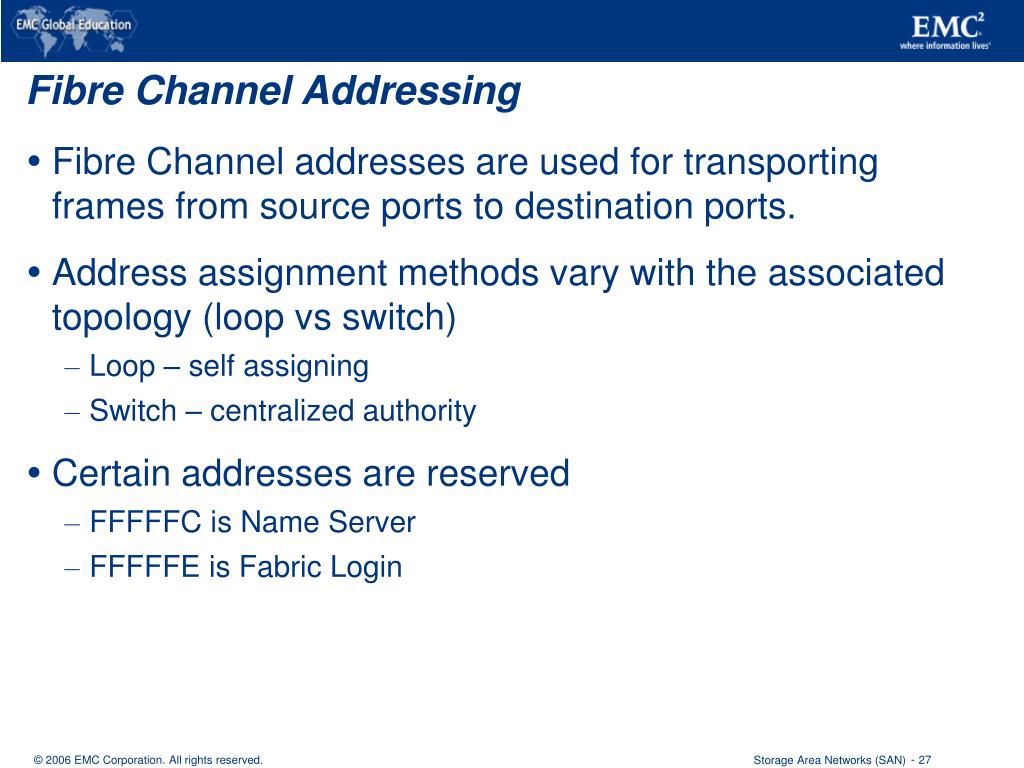 EMC Global Education

EMC$^2$
where information lives

Fibre Channel Addressing

• Fibre Channel addresses are used for transporting frames from source ports to destination ports.

• Address assignment methods vary with the associated topology (loop vs switch)

– Loop – self assigning

– Switch – centralized authority

• Certain addresses are reserved

– FFFFFC is Name Server

– FFFFFE is Fabric Login

© 2006 EMC Corporation. All rights reserved.

Storage Area Networks (SAN) - 27